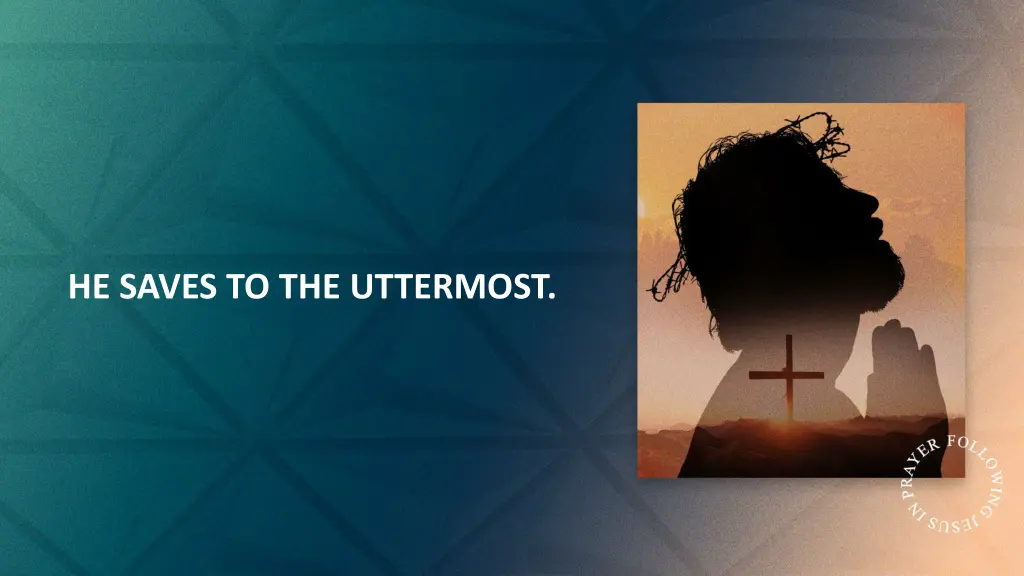 HE SAVES TO THE UTTERMOST.

FOLLOWING JESUS IN PRAYER